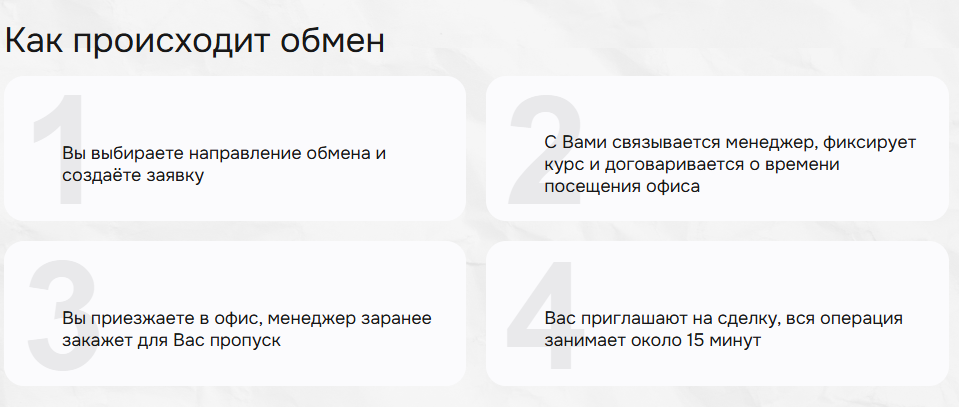 Как происходит обмен

1
Вы выбираете направление обмена и создаёте заявку

2
С Вами связывается менеджер, фиксирует курс и договаривается о времени посещения офиса

3
Вы приезжаете в офис, менеджер заранее закажет для Вас пропуск

4
Вас приглашают на сделку, вся операция занимает около 15 минут